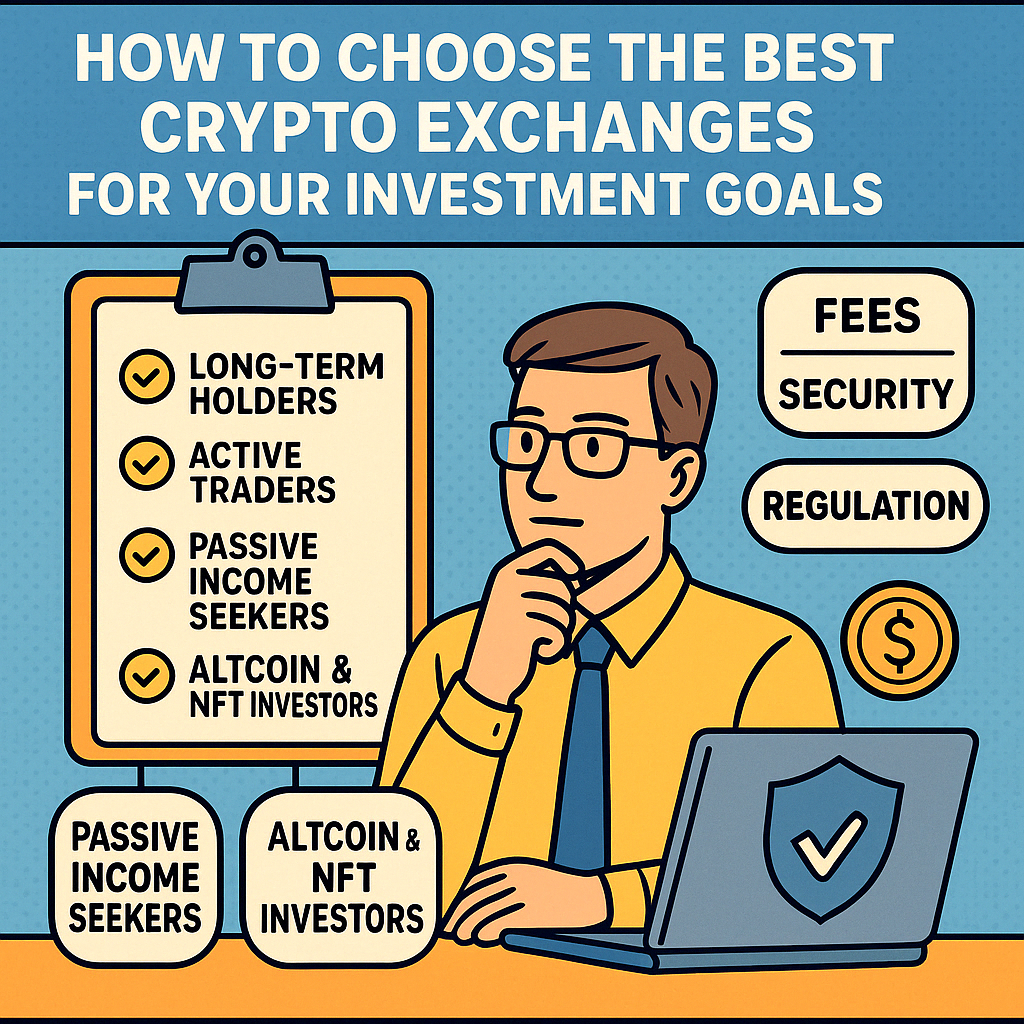 HOW TO CHOOSE THE BEST CRYPTO EXCHANGES FOR YOUR INVESTMENT GOALS

LONG-TERM HOLDERS

ACTIVE TRADERS

PASSIVE INCOME SEEKERS

ALTCOIN & NFT INVESTORS

FEES

SECURITY

REGULATION

$

PASSIVE INCOME SEEKERS

ALTCOIN & NFT INVESTORS